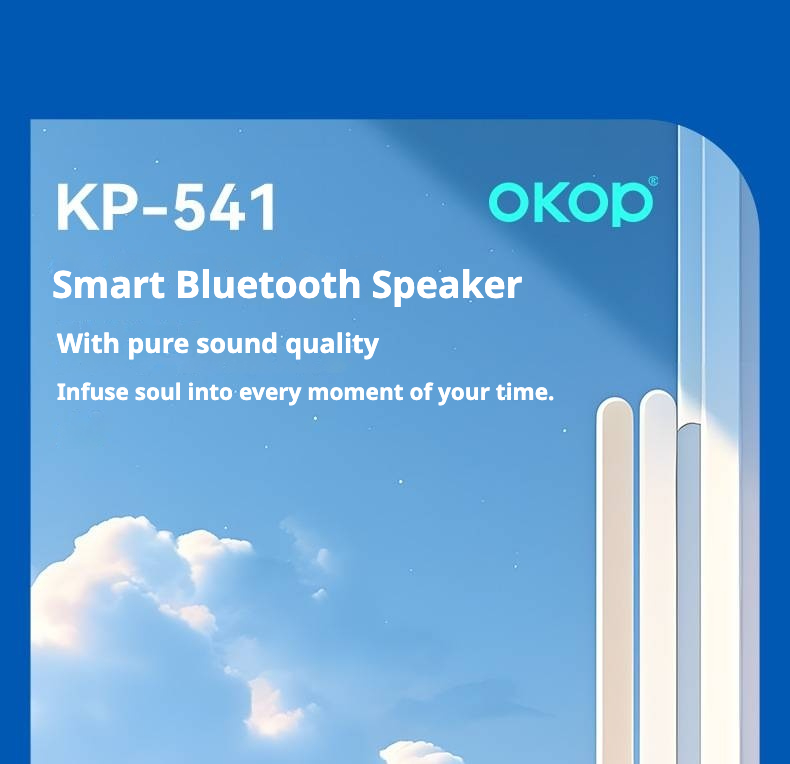 KP-541

OKOP®

Smart Bluetooth Speaker

With pure sound quality

Infuse soul into every moment of your time.